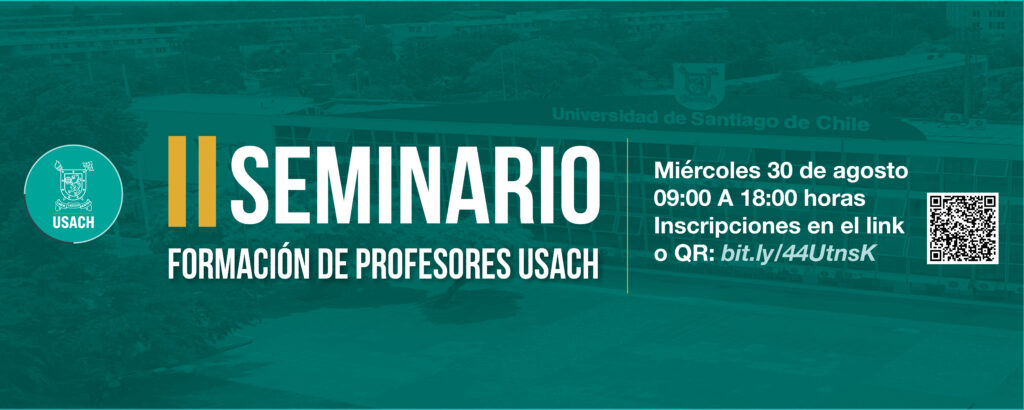 Universidad de Santiago de Chile

USACH

II SEMINARIO
FORMACIÓN DE PROFESORES USACH

Miércoles 30 de agosto
09:00 A 18:00 horas
Inscripciones en el link
o QR: bit.ly/44UtnsK